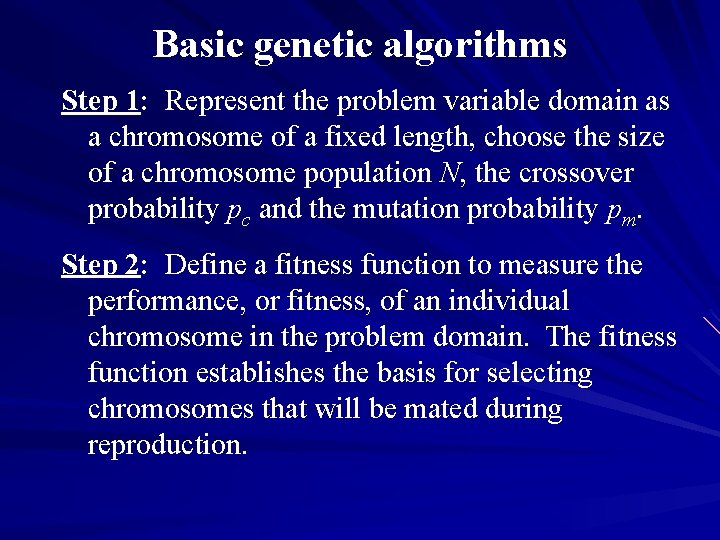 Basic genetic algorithms

Step 1: Represent the problem variable domain as a chromosome of a fixed length, choose the size of a chromosome population $N$, the crossover probability $p_c$ and the mutation probability $p_m$.

Step 2: Define a fitness function to measure the performance, or fitness, of an individual chromosome in the problem domain. The fitness function establishes the basis for selecting chromosomes that will be mated during reproduction.